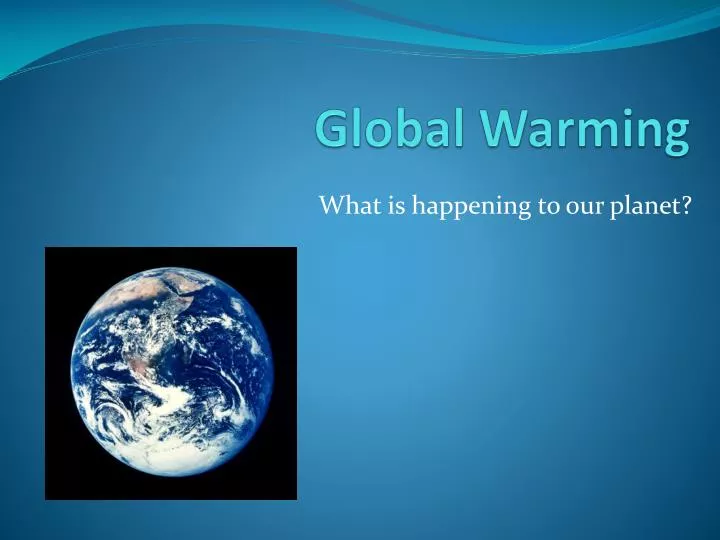 Global Warming

What is happening to our planet?